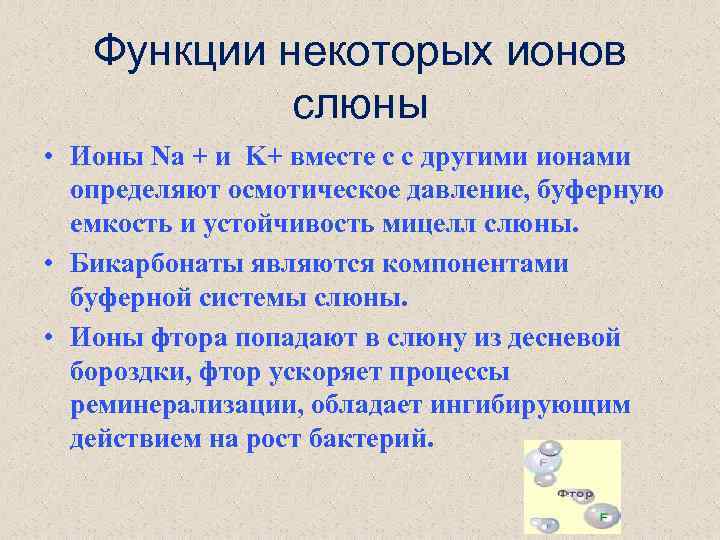 Функции некоторых ионов слюны

• Ионы Na + и K+ вместе с с другими ионами определяют осмотическое давление, буферную емкость и устойчивость мицелл слюны.
• Бикарбонаты являются компонентами буферной системы слюны.
• Ионы фтора попадают в слюну из десневой бороздки, фтор ускоряет процессы реминерализации, обладает ингибирующим действием на рост бактерий.

F
Фтор
F